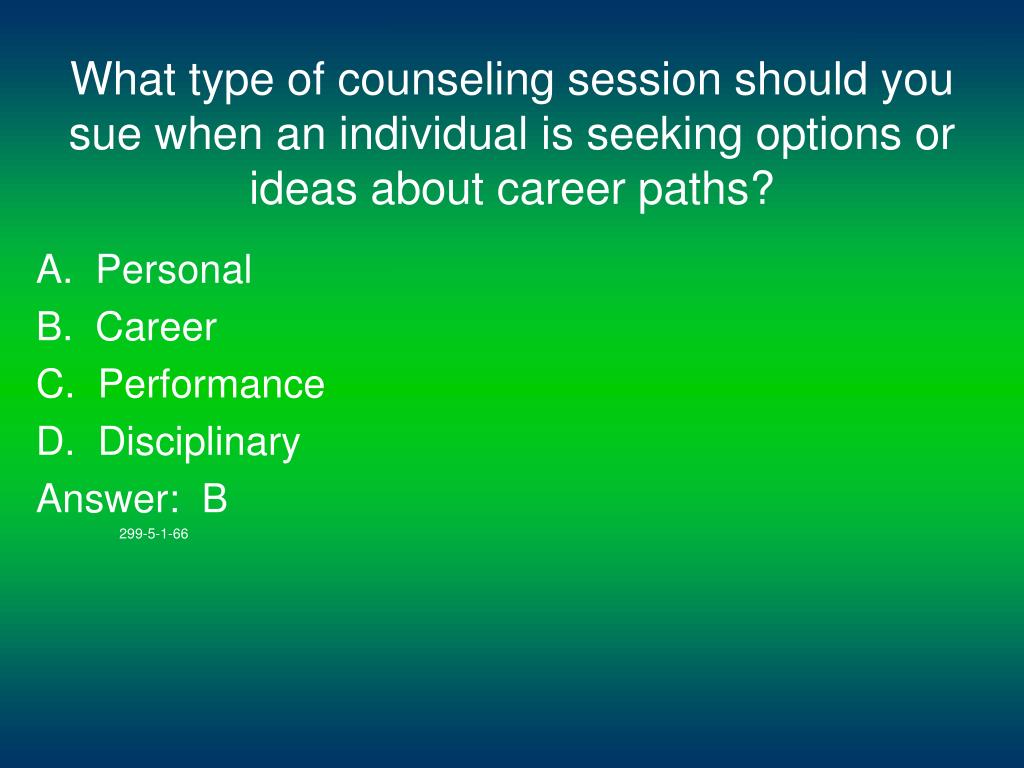 What type of counseling session should you sue when an individual is seeking options or ideas about career paths?

A. Personal
B. Career
C. Performance
D. Disciplinary
Answer: B

299-5-1-66